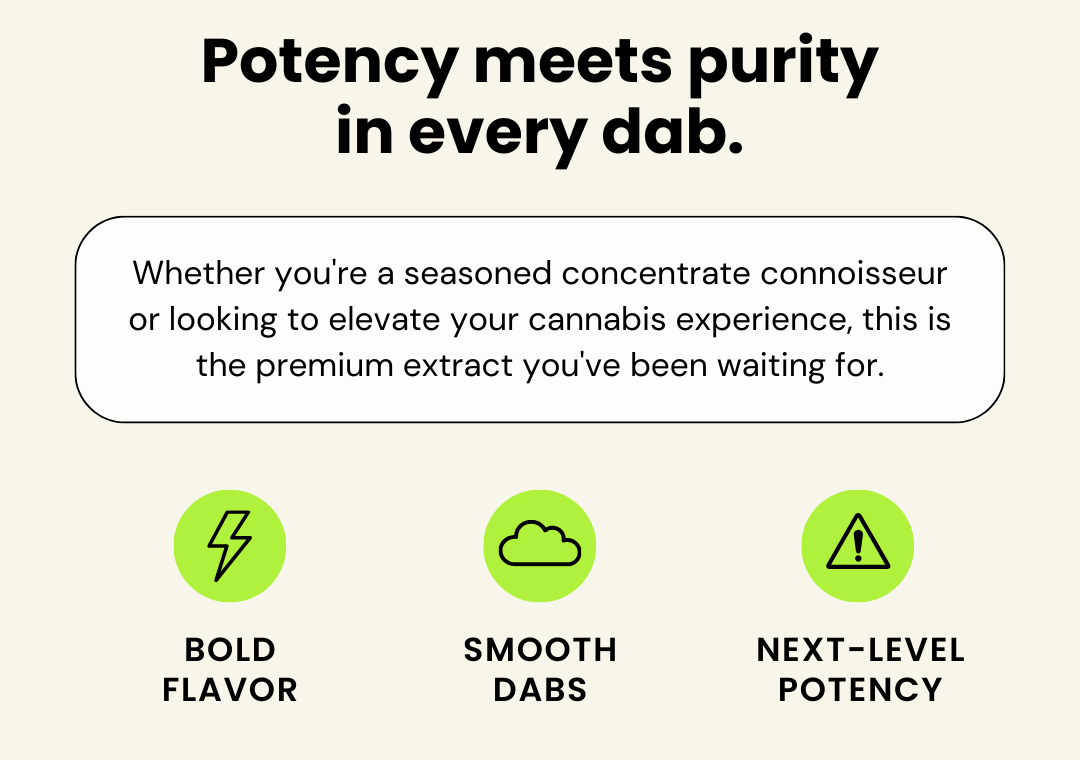 Potency meets purity in every dab.

Whether you're a seasoned concentrate connoisseur or looking to elevate your cannabis experience, this is the premium extract you've been waiting for.

BOLD FLAVOR

SMOOTH DABS

NEXT-LEVEL POTENCY